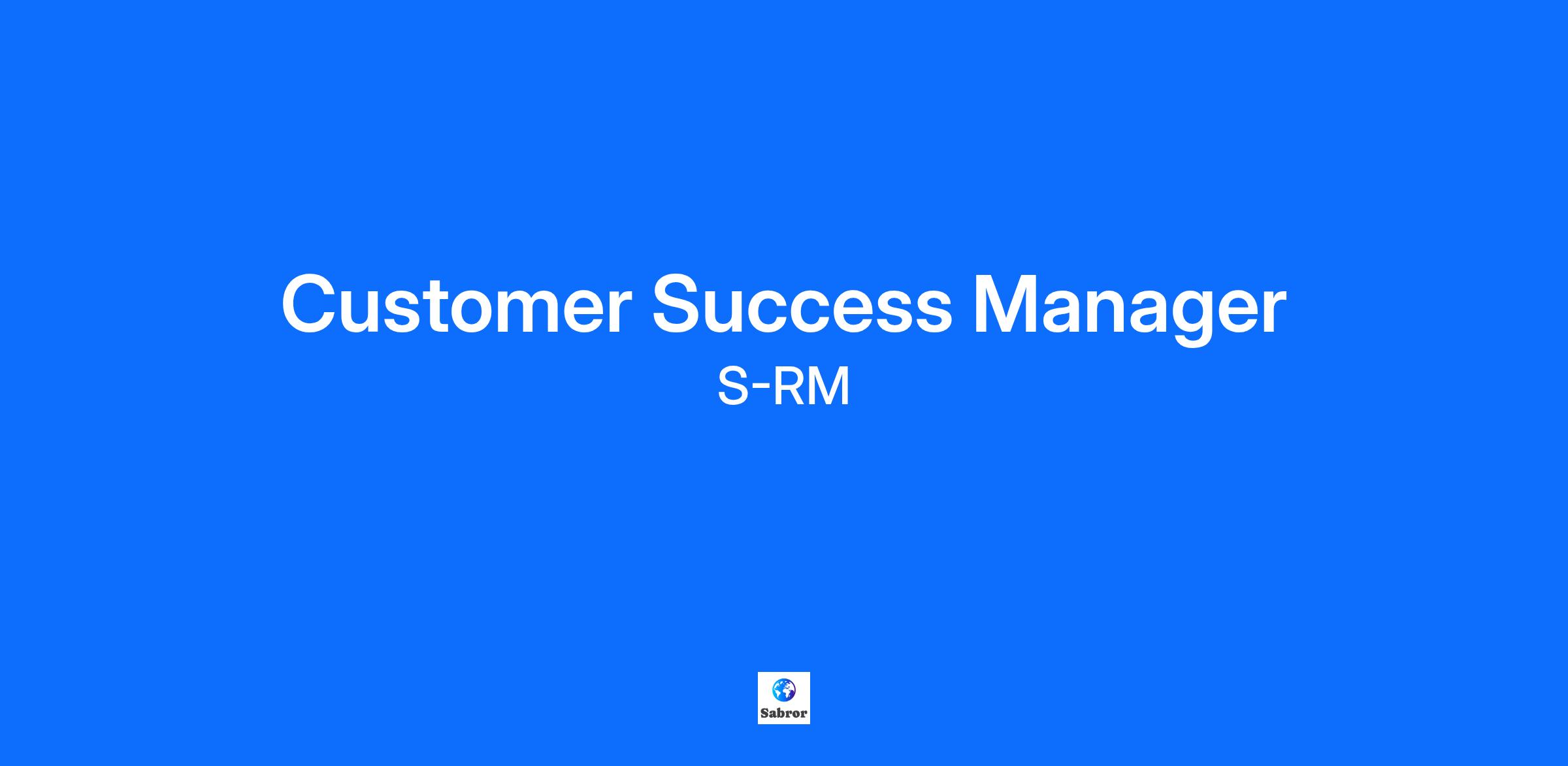 Customer Success Manager

S-RM

Sabror